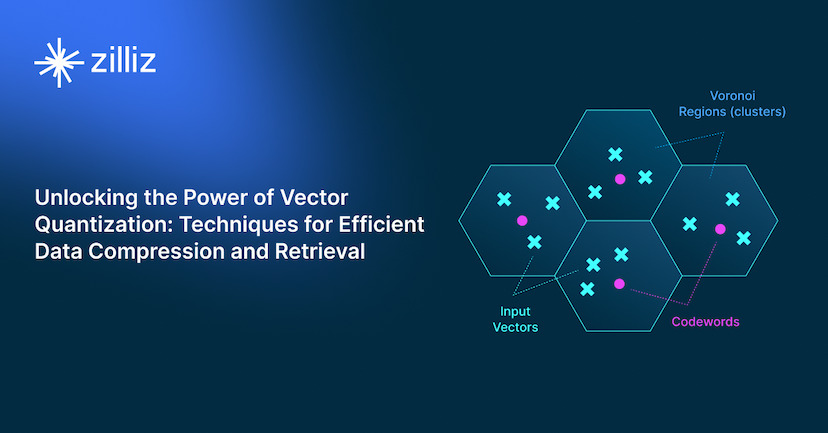 zilliz

Unlocking the Power of Vector Quantization: Techniques for Efficient Data Compression and Retrieval

Voronoi Regions (clusters)

Input Vectors

Codewords